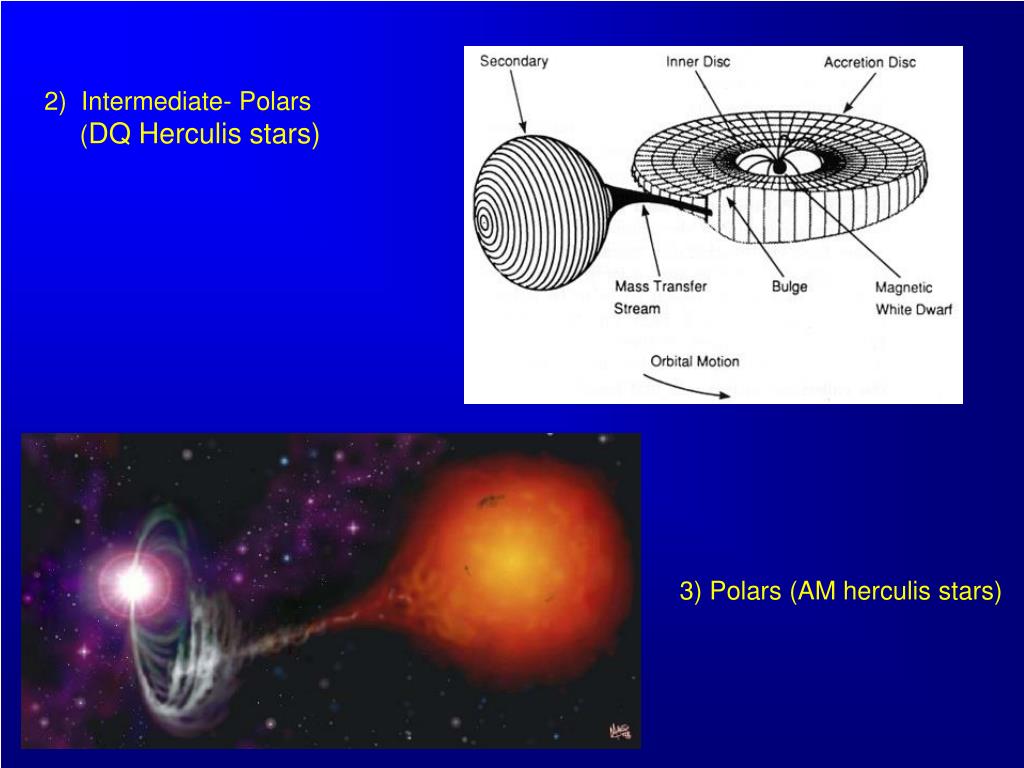 2) Intermediate- Polars
(DQ Herculis stars)

Secondary
Inner Disc
Accretion Disc
Mass Transfer Stream
Bulge
Magnetic White Dwarf
Orbital Motion

3) Polars (AM herculis stars)